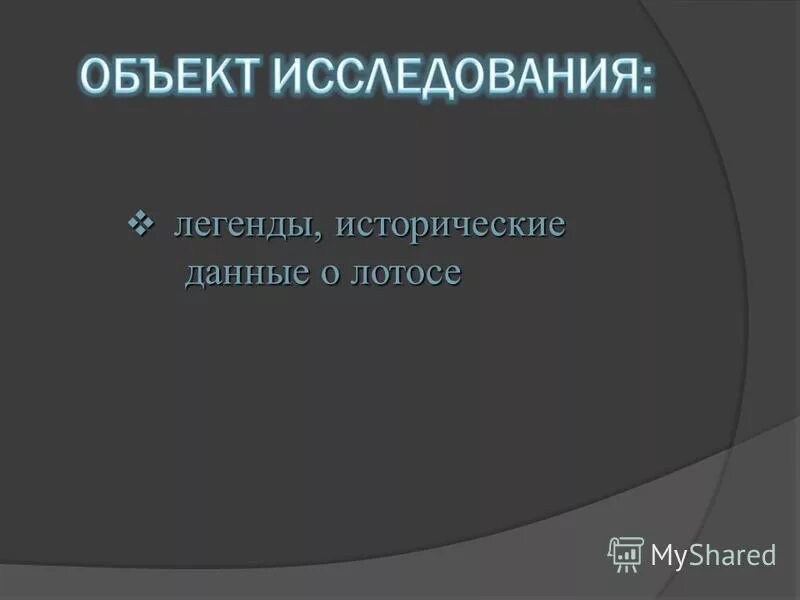 ОБЪЕКТ ИССЛЕДОВАНИЯ:

❖ легенды, исторические данные о лотосе

MyShared